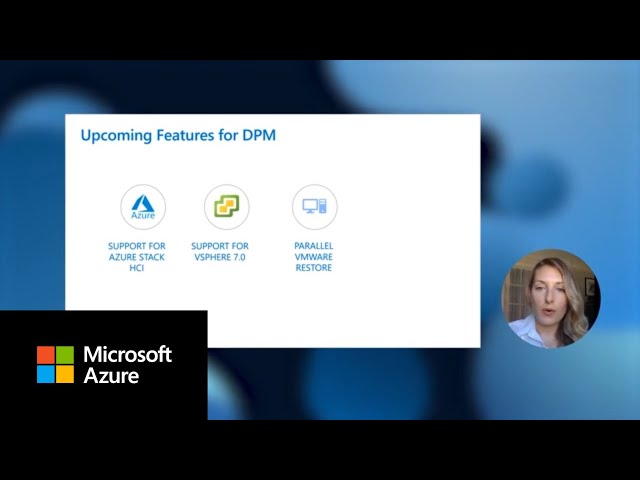 Upcoming Features for DPM

Azure

SUPPORT FOR AZURE STACK HCI

SUPPORT FOR VSPHERE 7.0

PARALLEL VMWARE RESTORE

Microsoft Azure